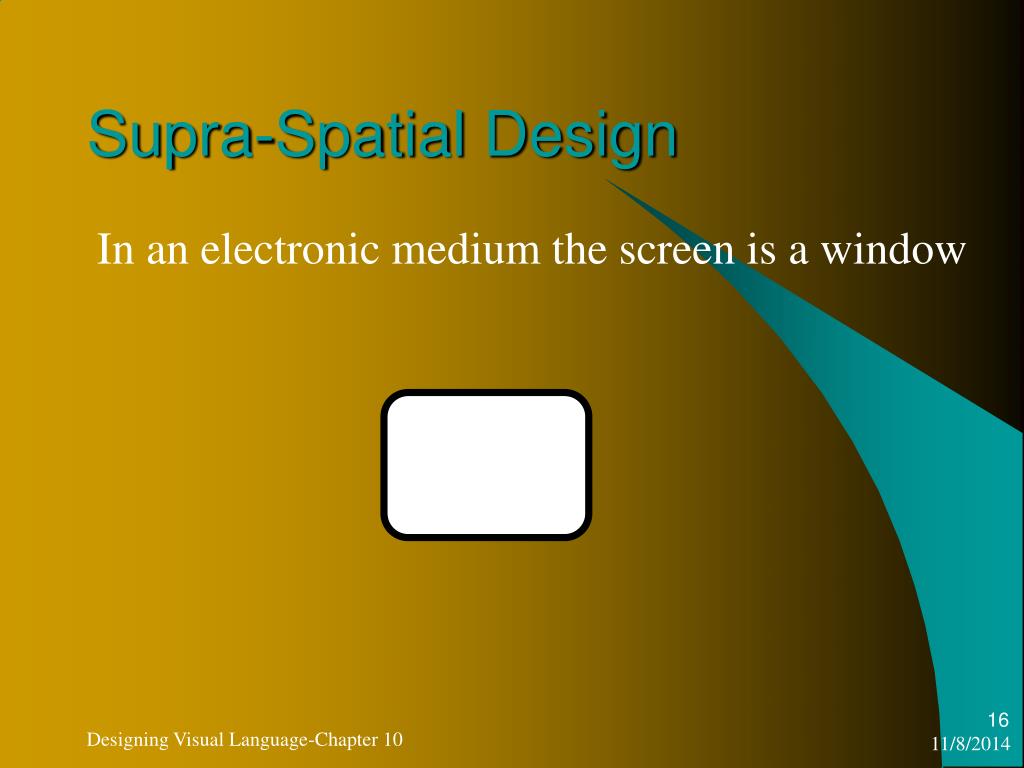 Supra-Spatial Design

In an electronic medium the screen is a window

Designing Visual Language-Chapter 10

16
11/8/2014